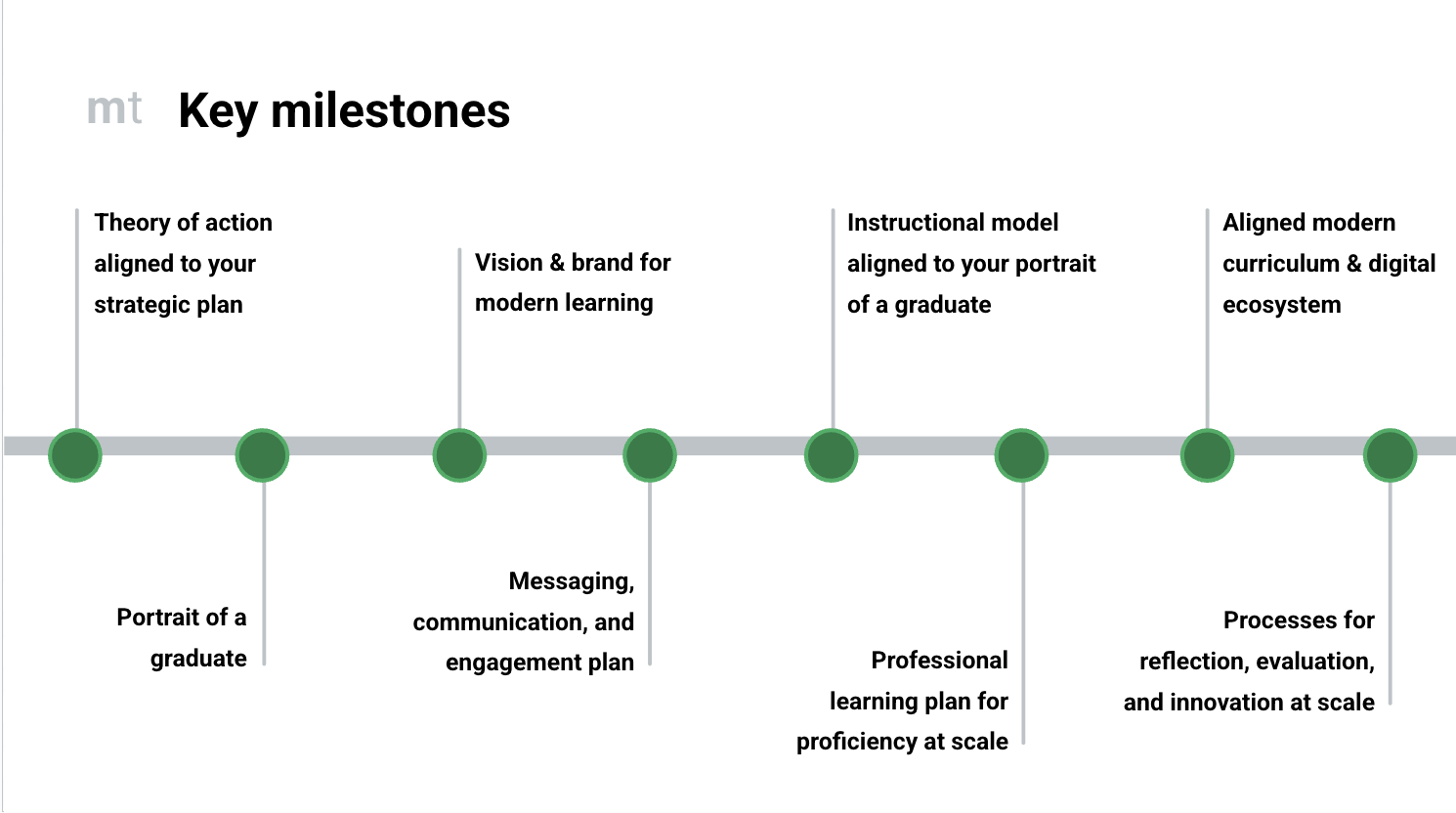 mt Key milestones

Theory of action aligned to your strategic plan

Portrait of a graduate

Vision & brand for modern learning

Messaging, communication, and engagement plan

Instructional model aligned to your portrait of a graduate

Professional learning plan for proficiency at scale

Aligned modern curriculum & digital ecosystem

Processes for reflection, evaluation, and innovation at scale